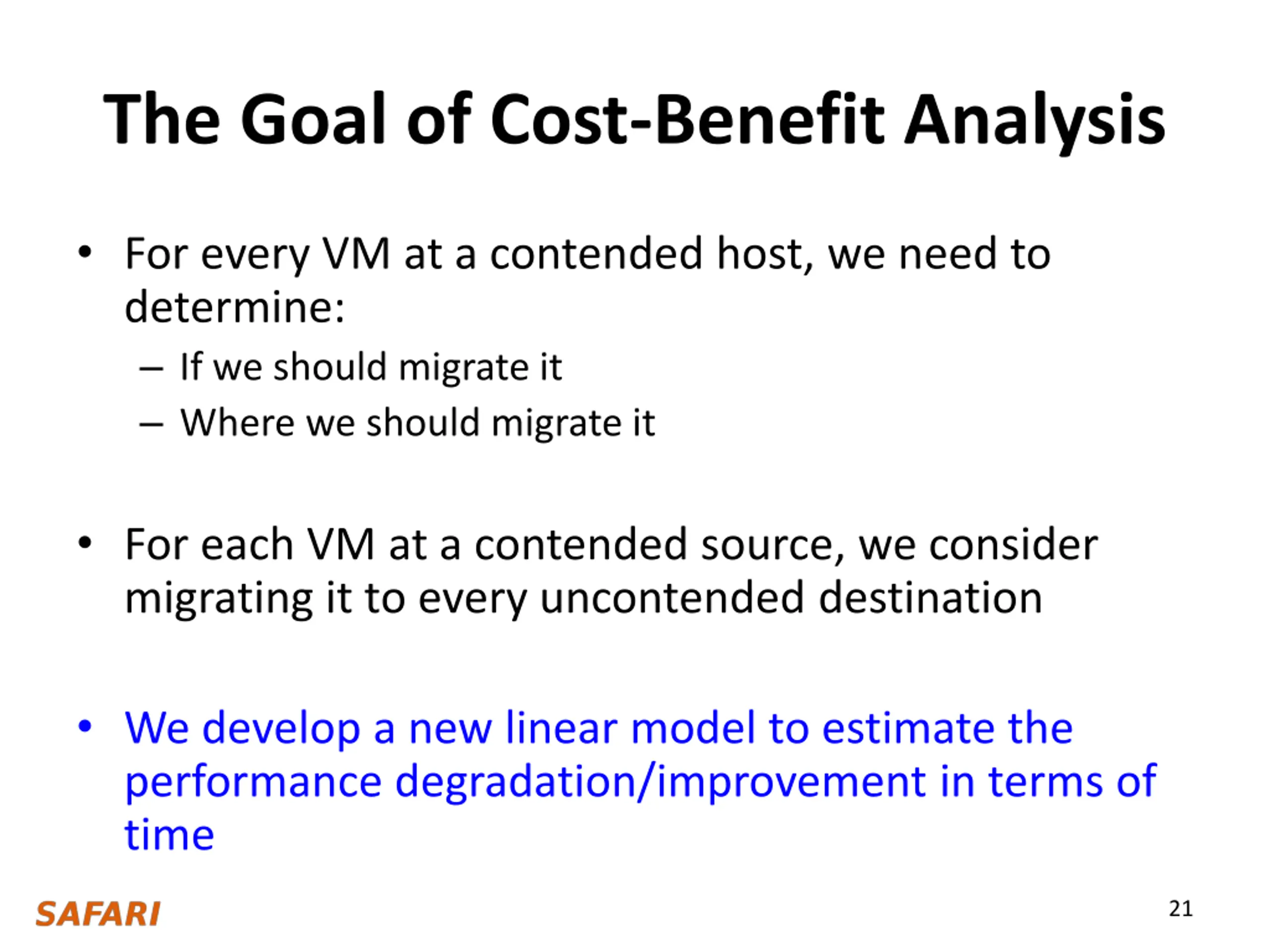 The Goal of Cost-Benefit Analysis

• For every VM at a contended host, we need to determine:
– If we should migrate it
– Where we should migrate it

• For each VM at a contended source, we consider migrating it to every uncontended destination

• We develop a new linear model to estimate the performance degradation/improvement in terms of time

SAFARI

21